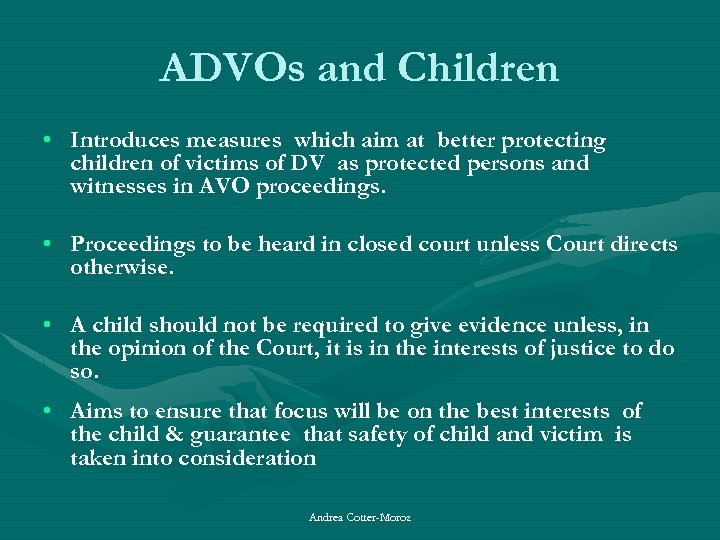 ADVOs and Children

• Introduces measures which aim at better protecting children of victims of DV as protected persons and witnesses in AVO proceedings.

• Proceedings to be heard in closed court unless Court directs otherwise.

• A child should not be required to give evidence unless, in the opinion of the Court, it is in the interests of justice to do so.

• Aims to ensure that focus will be on the best interests of the child & guarantee that safety of child and victim is taken into consideration

Andrea Cotter-Moroz